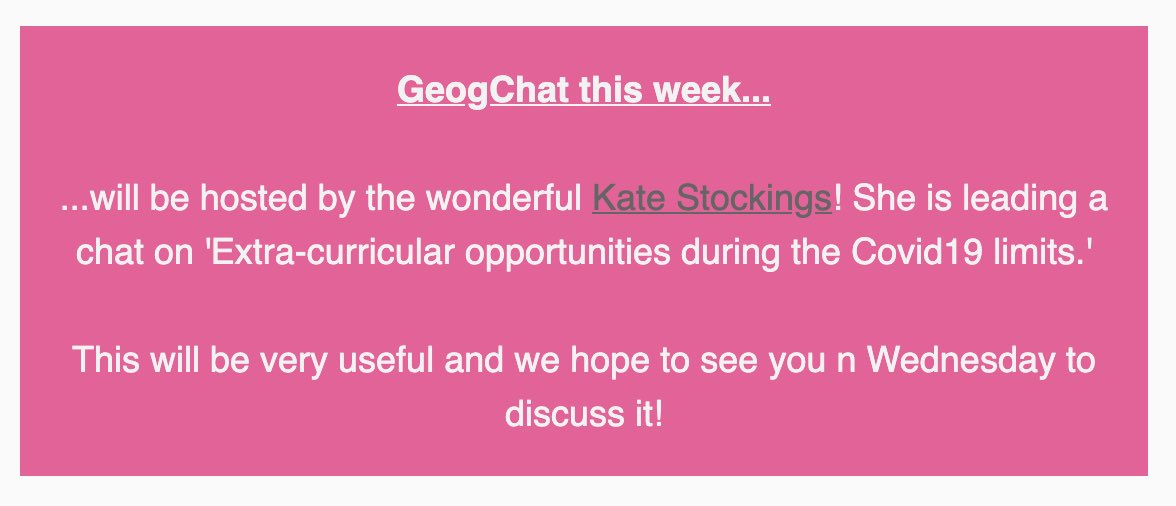 GeogChat this week...

...will be hosted by the wonderful Kate Stockings! She is leading a chat on 'Extra-curricular opportunities during the Covid19 limits.'

This will be very useful and we hope to see you n Wednesday to discuss it!